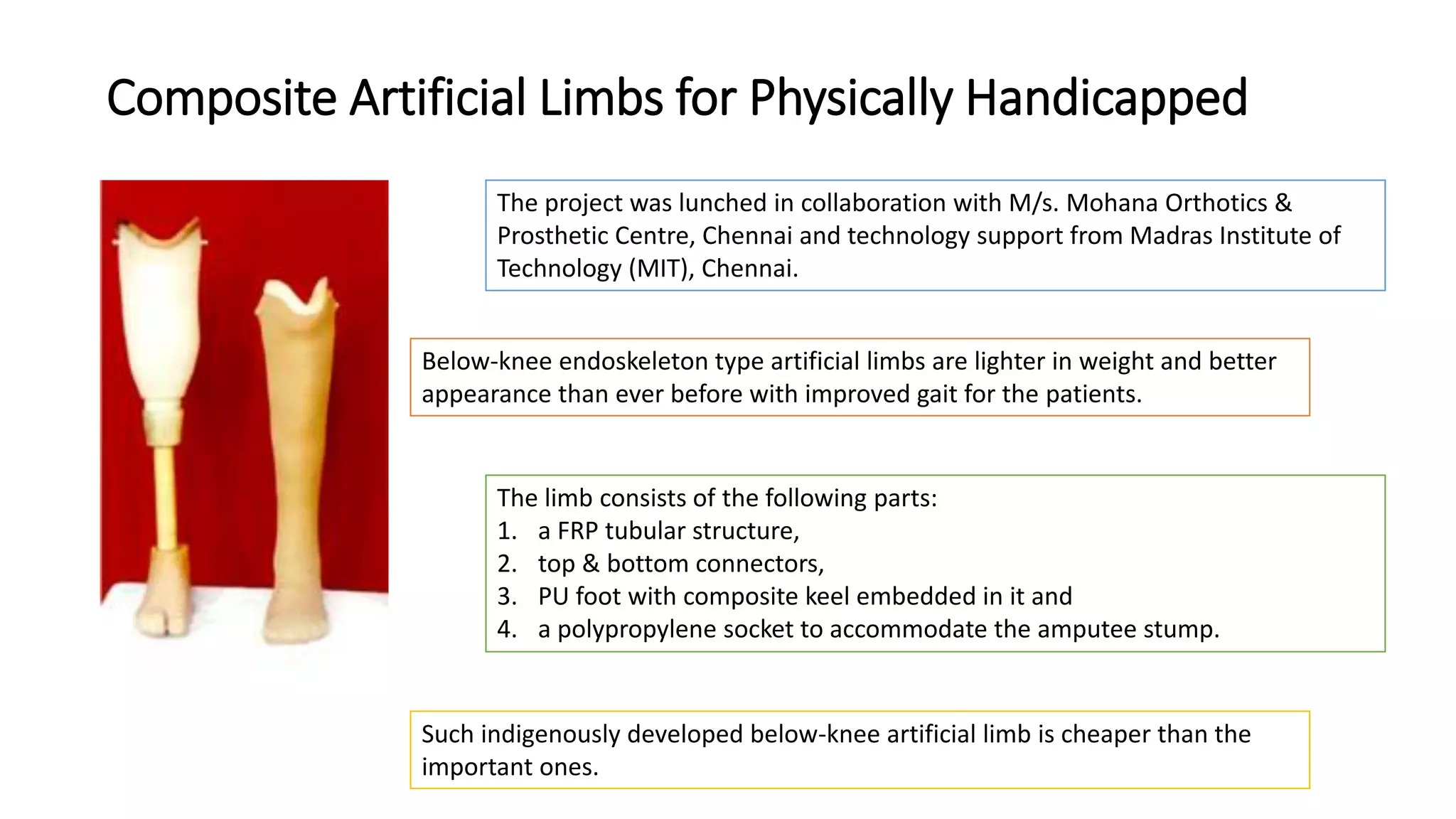 Composite Artificial Limbs for Physically Handicapped

The project was lunched in collaboration with M/s. Mohana Orthotics & Prosthetic Centre, Chennai and technology support from Madras Institute of Technology (MIT), Chennai.

Below-knee endoskeleton type artificial limbs are lighter in weight and better appearance than ever before with improved gait for the patients.

The limb consists of the following parts:
1. a FRP tubular structure,
2. top & bottom connectors,
3. PU foot with composite keel embedded in it and
4. a polypropylene socket to accommodate the amputee stump.

Such indigenously developed below-knee artificial limb is cheaper than the important ones.